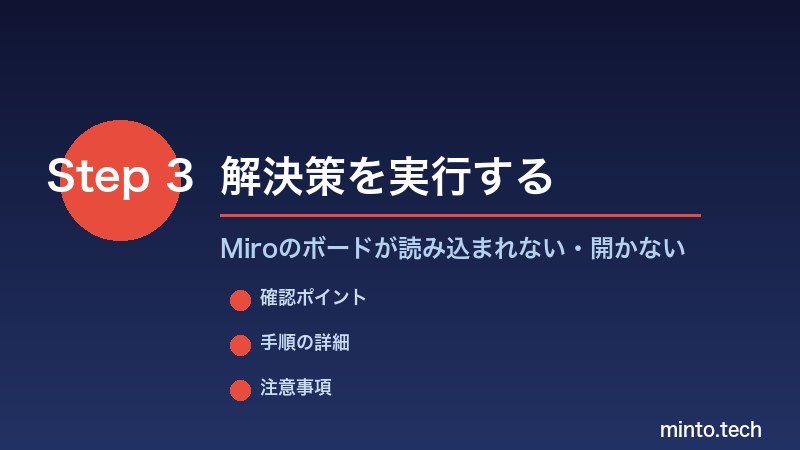 Step 3 解決策を実行する

Miroのボードが読み込まれない・開かない

確認ポイント

手順の詳細

注意事項

minto.tech